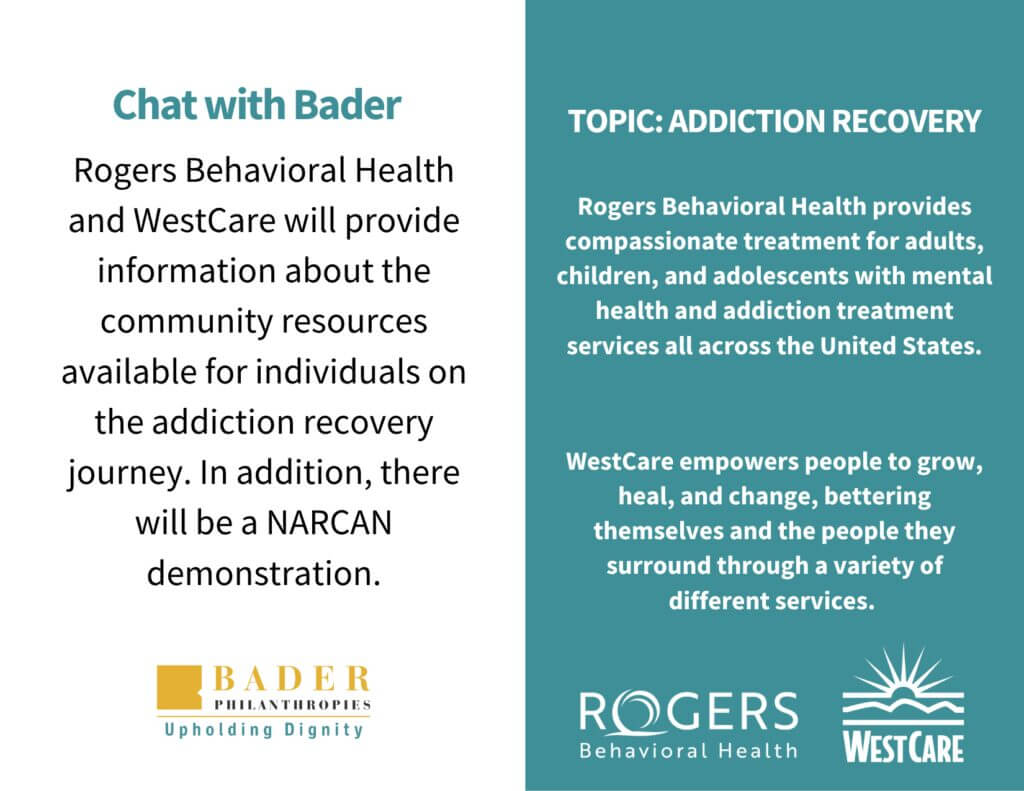 Chat with Bader

Rogers Behavioral Health and WestCare will provide information about the community resources available for individuals on the addiction recovery journey. In addition, there will be a NARCAN demonstration.

BADER
PHILANTHROPIES
Upholding Dignity

TOPIC: ADDICTION RECOVERY

Rogers Behavioral Health provides compassionate treatment for adults, children, and adolescents with mental health and addiction treatment services all across the United States.

WestCare empowers people to grow, heal, and change, bettering themselves and the people they surround through a variety of different services.

ROGERS
Behavioral Health

WESTCARE